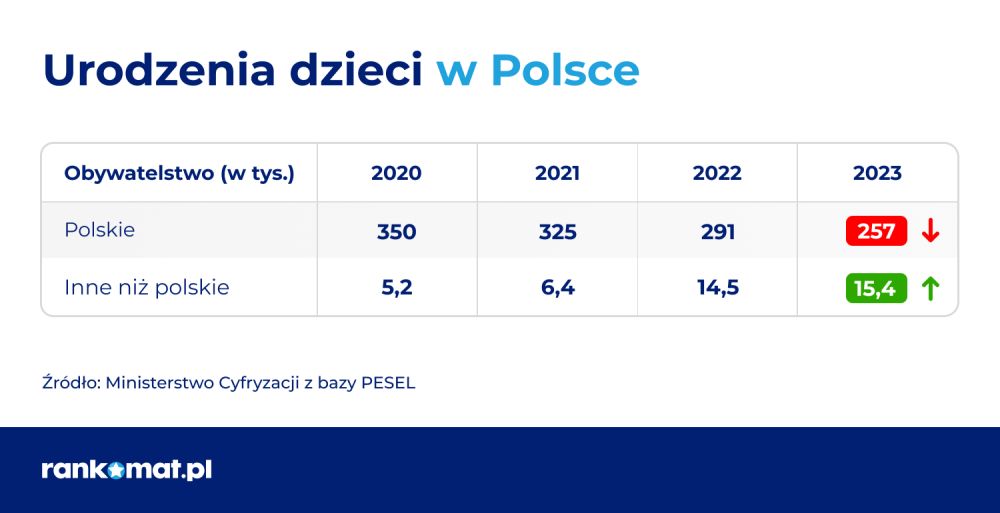 Urodzenia dzieci w Polsce

| Obywatelstwo (w tys.) | 2020 | 2021 | 2022 | 2023 |
|---|---|---|---|---|
| Polskie | 350 | 325 | 291 | 257 ↓ |
| Inne niż polskie | 5,2 | 6,4 | 14,5 | 15,4 ↑ |

Źródło: Ministerstwo Cyfryzacji z bazy PESEL

rankomat.pl